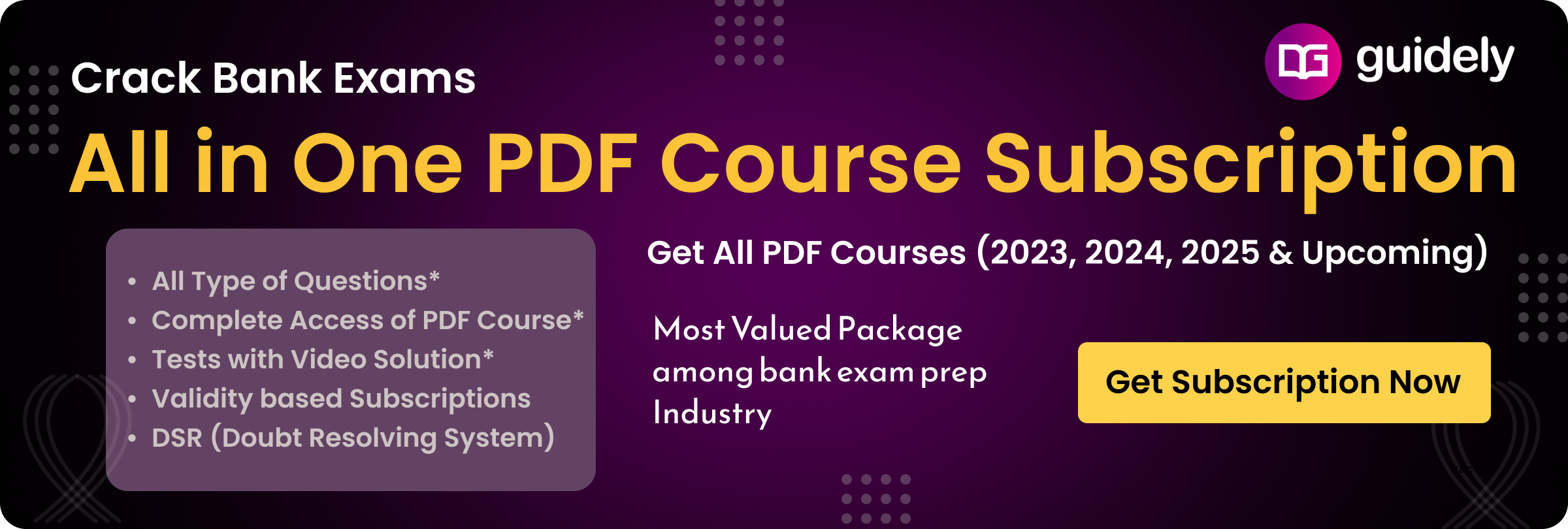 Crack Bank Exams

guidely

All in One PDF Course Subscription

- All Type of Questions*
- Complete Access of PDF Course*
- Tests with Video Solution*
- Validity based Subscriptions
- DSR (Doubt Resolving System)

Get All PDF Courses (2023, 2024, 2025 & Upcoming)

Most Valued Package among bank exam prep Industry

Get Subscription Now